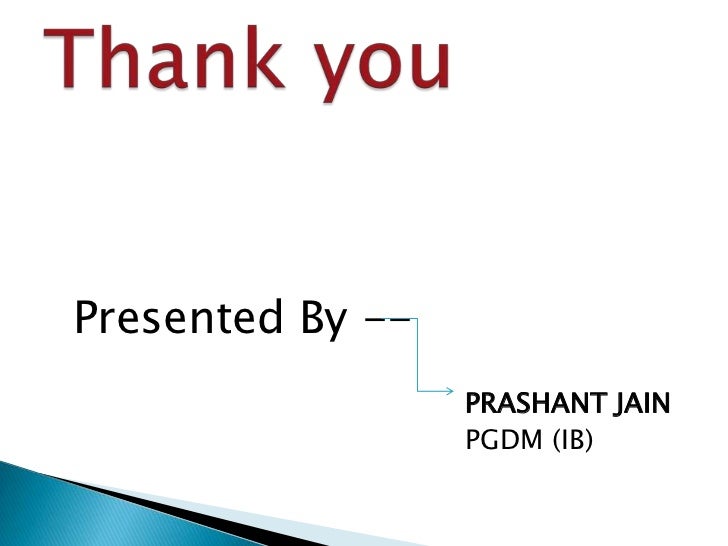 Thank you

Presented By --

PRASHANT JAIN
PGDM (IB)